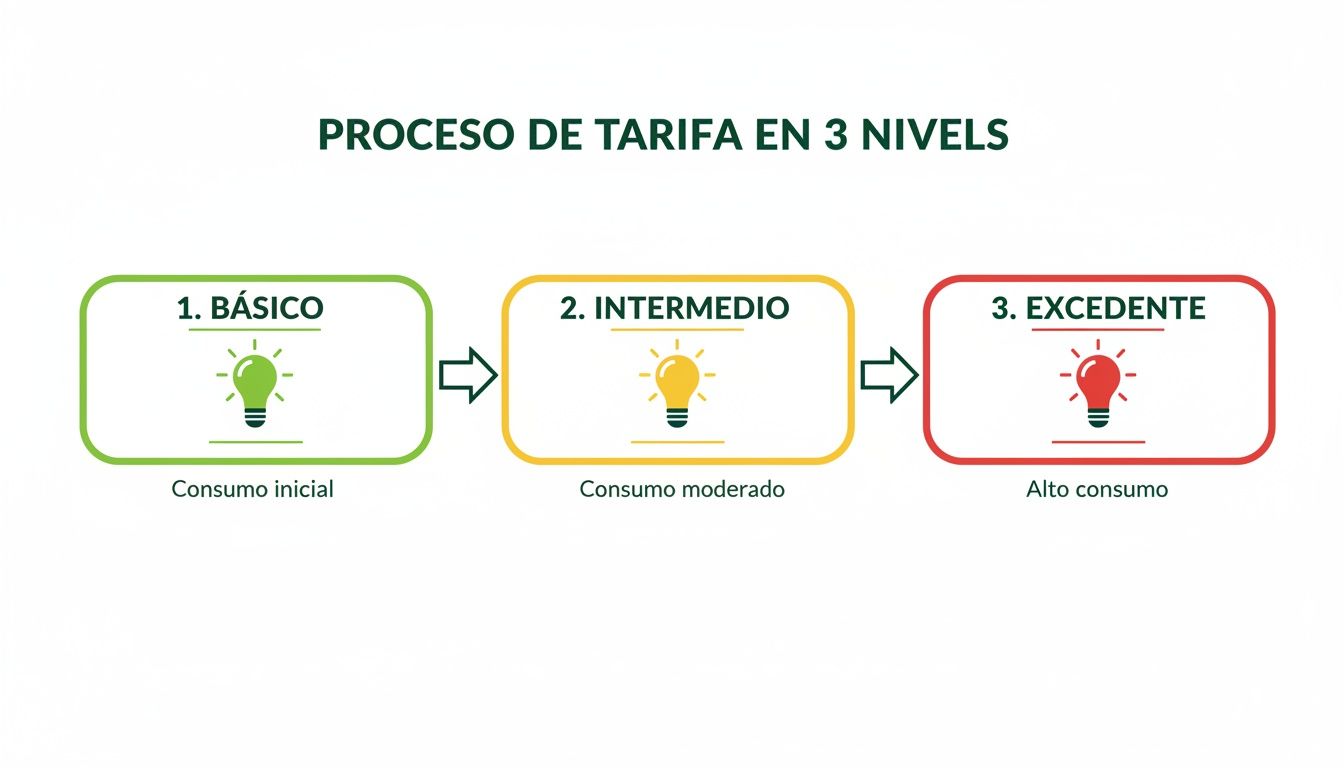 PROCESO DE TARIFA EN 3 NIVELS

1. BÁSICO

Consumo inicial

2. INTERMEDIO

Consumo moderado

3. EXCEDENTE

Alto consumo